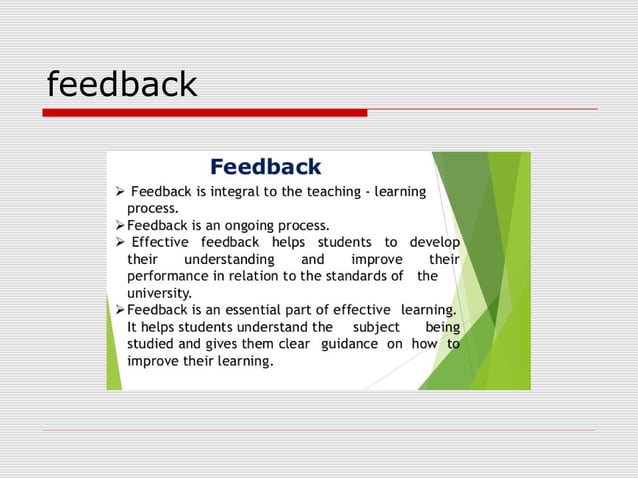 feedback

Feedback

➢ Feedback is integral to the teaching - learning process.

➢ Feedback is an ongoing process.

➢ Effective feedback helps students to develop their understanding and improve their performance in relation to the standards of the university.

➢ Feedback is an essential part of effective learning. It helps students understand the subject being studied and gives them clear guidance on how to improve their learning.